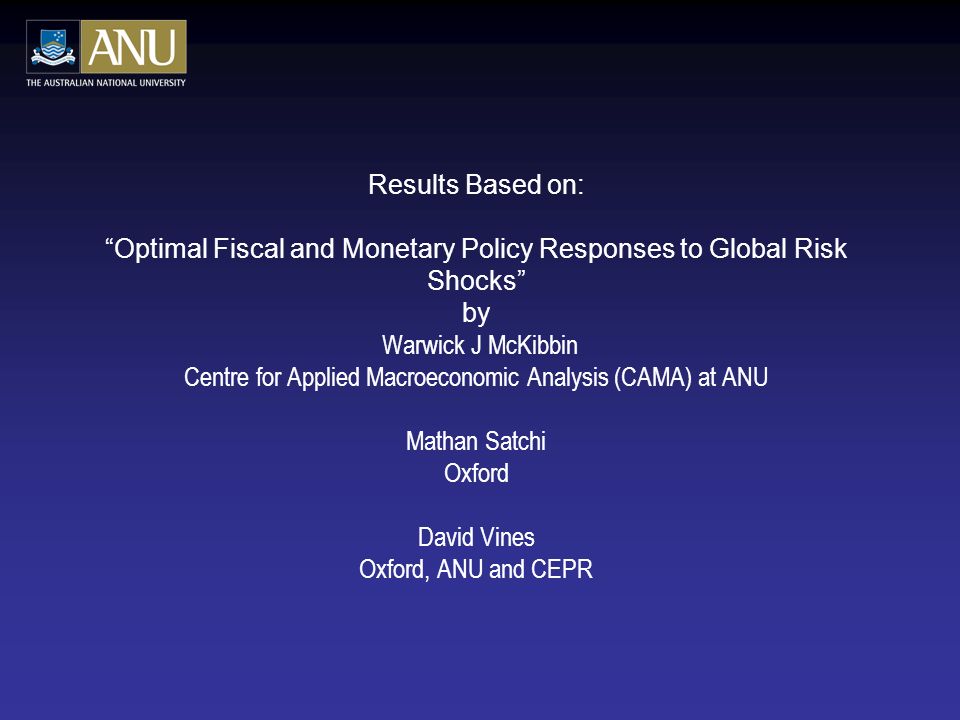 ANU
THE AUSTRALIAN NATIONAL UNIVERSITY

Results Based on:

“Optimal Fiscal and Monetary Policy Responses to Global Risk Shocks”
by
Warwick J McKibbin
Centre for Applied Macroeconomic Analysis (CAMA) at ANU

Mathan Satchi
Oxford

David Vines
Oxford, ANU and CEPR